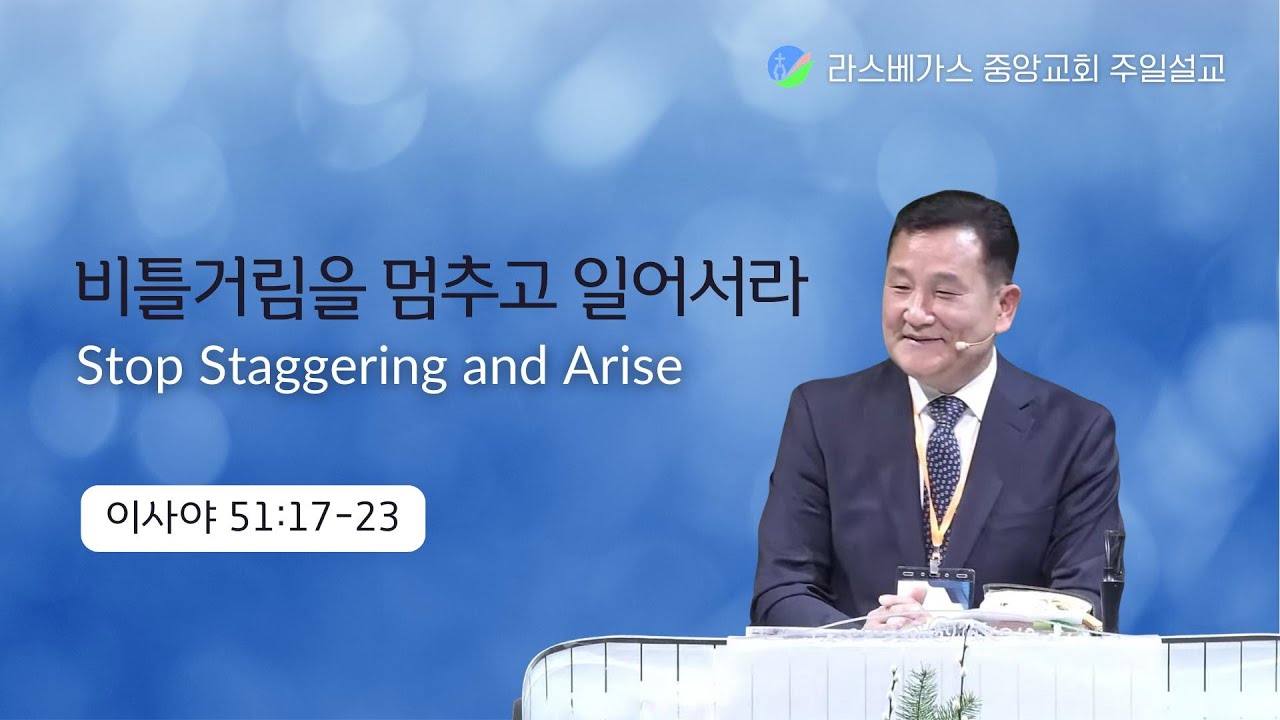 라스베가스 중앙교회 주일설교

비틀거림을 멈추고 일어서라
Stop Staggering and Arise

이사야 51:17-23